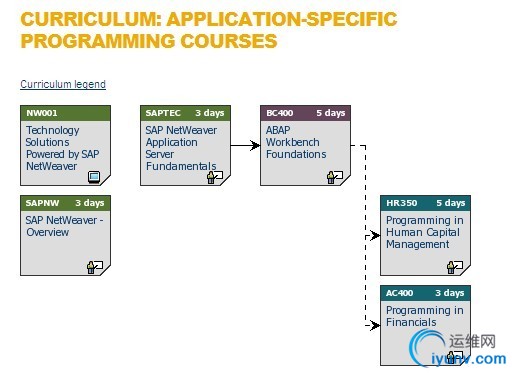 CURRICULUM: APPLICATION-SPECIFIC PROGRAMMING COURSES

Curriculum legend

NW001
Technology Solutions Powered by SAP NetWeaver

SAPNW 3 days
SAP NetWeaver - Overview

SAPTEC 3 days
SAP NetWeaver Application Server Fundamentals

BC400 5 days
ABAP Workbench Foundations

HR350 5 days
Programming in Human Capital Management

AC400 3 days
Programming in Financials

运维网
iyunv.com